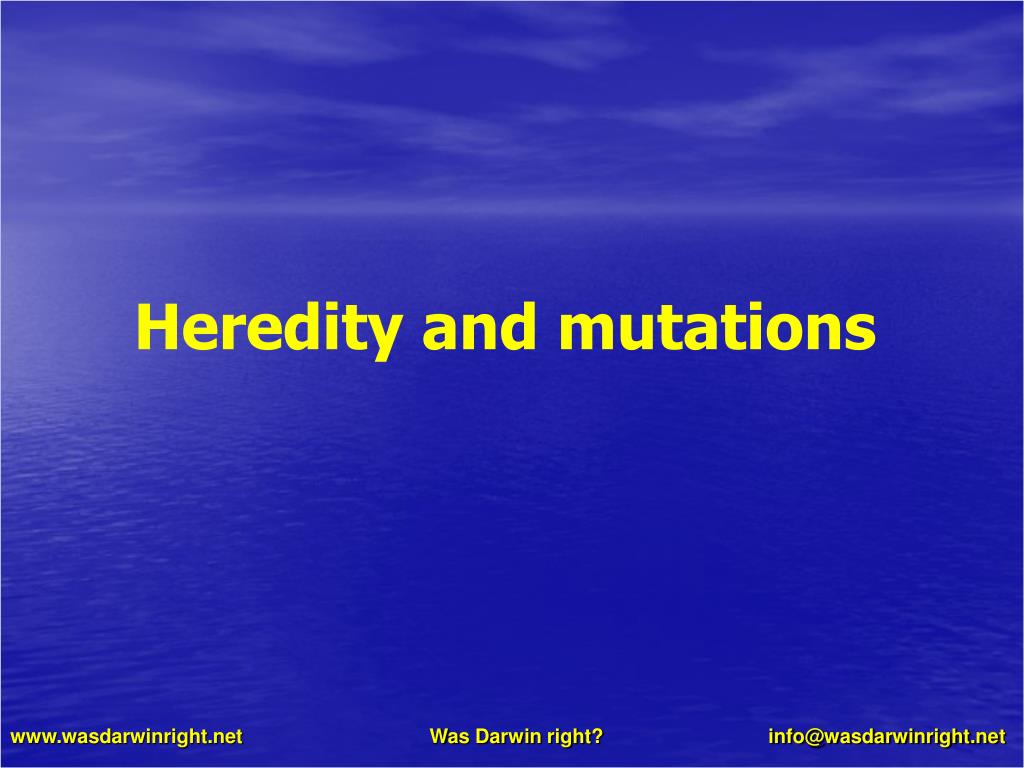 Heredity and mutations

www.wasdarwinright.net Was Darwin right? info@wasdarwinright.net